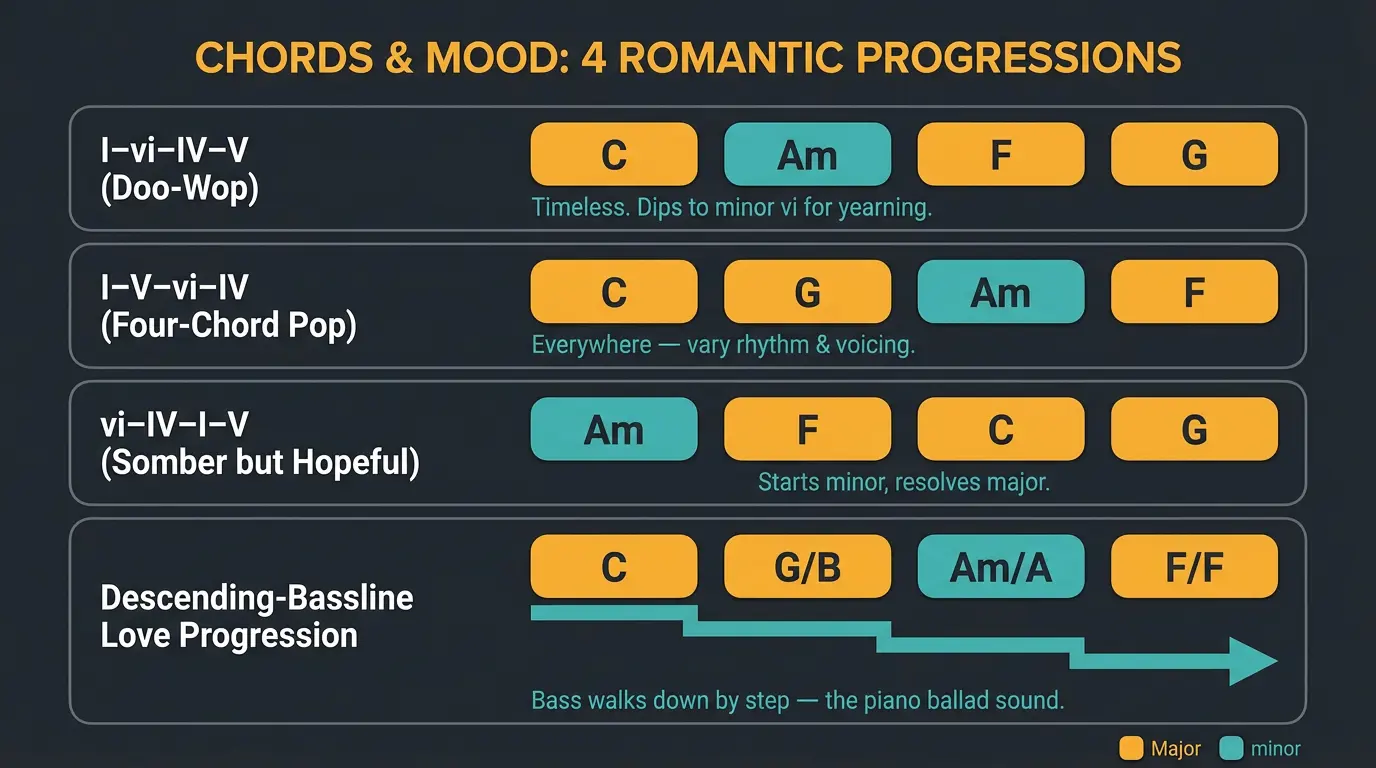 CHORDS & MOOD: 4 ROMANTIC PROGRESSIONS

I–vi–IV–V
(Doo-Wop)

C Am F G

Timeless. Dips to minor vi for yearning.

I–V–vi–IV
(Four-Chord Pop)

C G Am F

Everywhere — vary rhythm & voicing.

vi–IV–I–V
(Somber but Hopeful)

Am F C G

Starts minor, resolves major.

Descending-Bassline
Love Progression

C G/B Am/A F/F

Bass walks down by step — the piano ballad sound.

Major minor